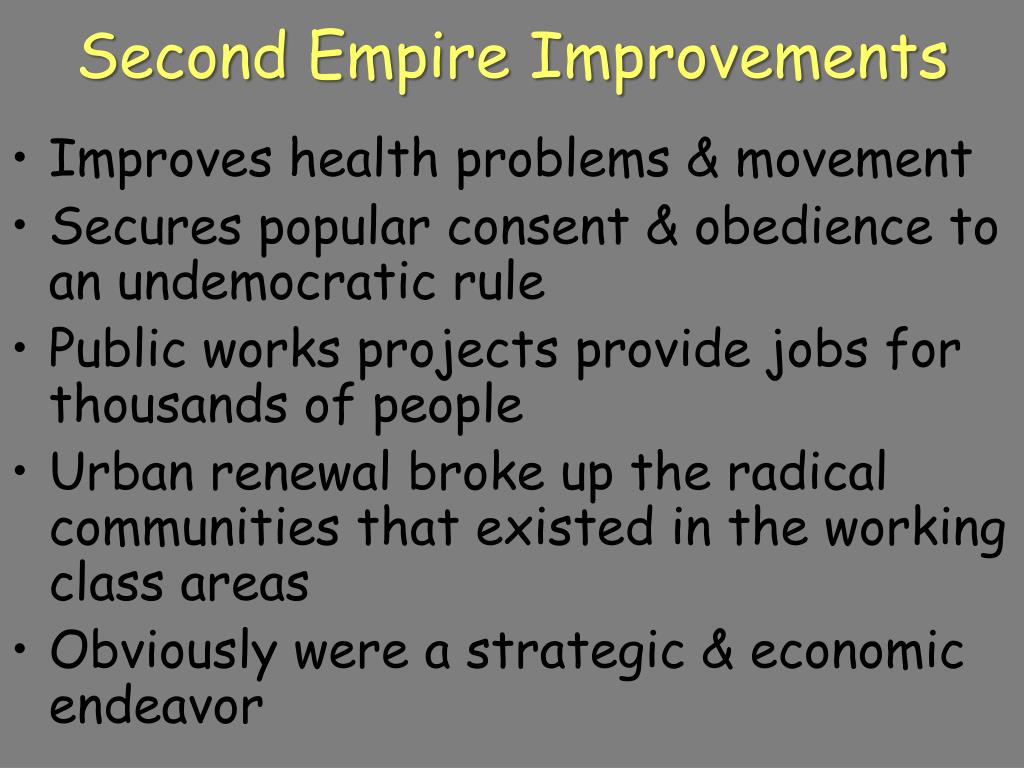 Second Empire Improvements

• Improves health problems & movement
• Secures popular consent & obedience to an undemocratic rule
• Public works projects provide jobs for thousands of people
• Urban renewal broke up the radical communities that existed in the working class areas
• Obviously were a strategic & economic endeavor